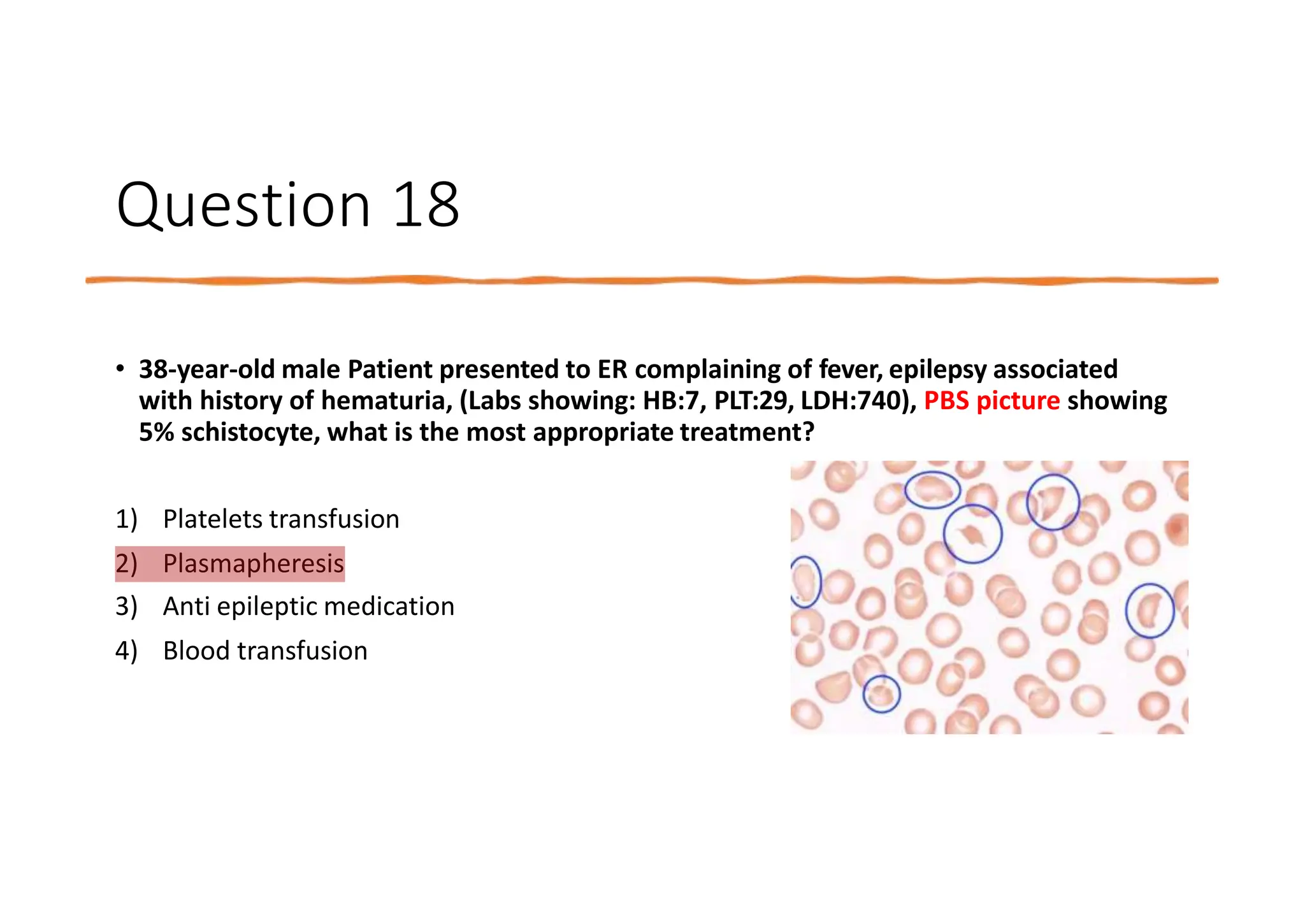 Question 18

• 38-year-old male Patient presented to ER complaining of fever, epilepsy associated with history of hematuria, (Labs showing: HB:7, PLT:29, LDH:740), PBS picture showing 5% schistocyte, what is the most appropriate treatment?

1) Platelets transfusion
2) Plasmapheresis
3) Anti epileptic medication
4) Blood transfusion